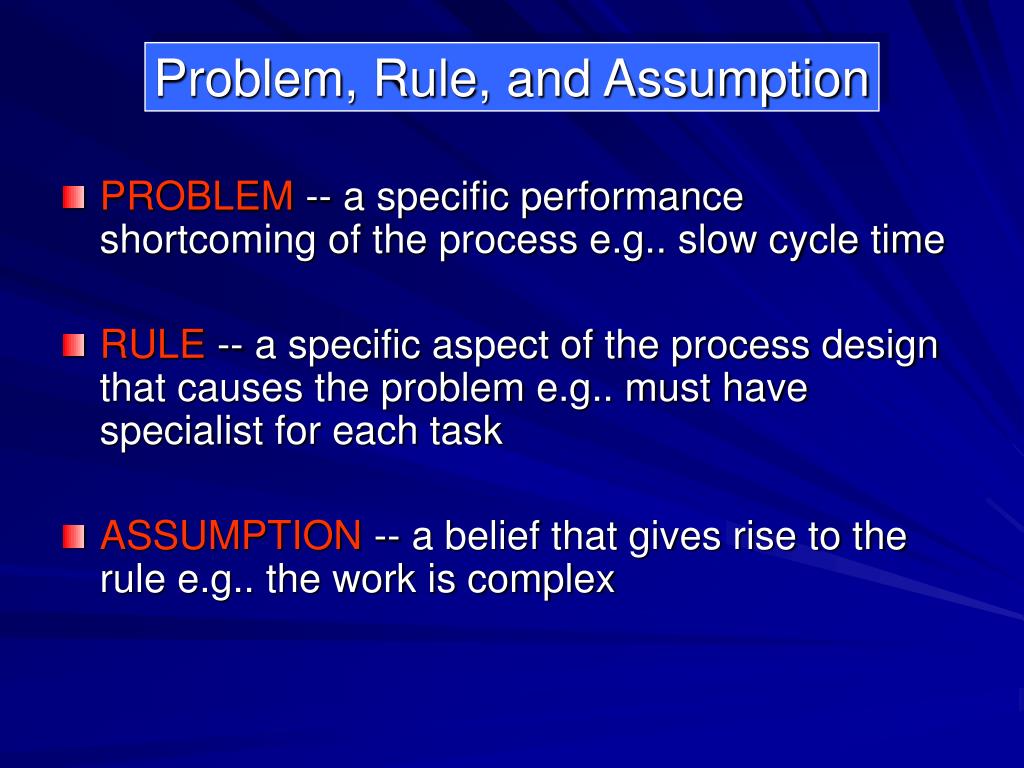 Problem, Rule, and Assumption

PROBLEM -- a specific performance shortcoming of the process e.g.. slow cycle time

RULE -- a specific aspect of the process design that causes the problem e.g.. must have specialist for each task

ASSUMPTION -- a belief that gives rise to the rule e.g.. the work is complex